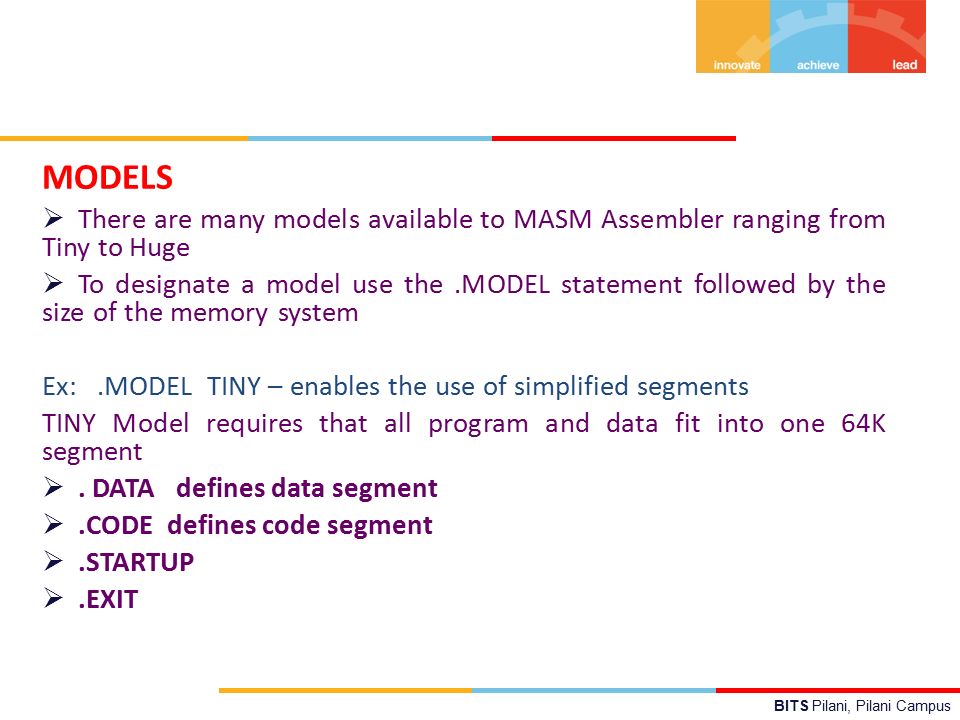 innovate achieve lead

MODELS

➢ There are many models available to MASM Assembler ranging from Tiny to Huge

➢ To designate a model use the .MODEL statement followed by the size of the memory system

Ex: .MODEL TINY – enables the use of simplified segments

TINY Model requires that all program and data fit into one 64K segment

➢ . DATA defines data segment

➢ .CODE defines code segment

➢ .STARTUP

➢ .EXIT

BITS Pilani, Pilani Campus